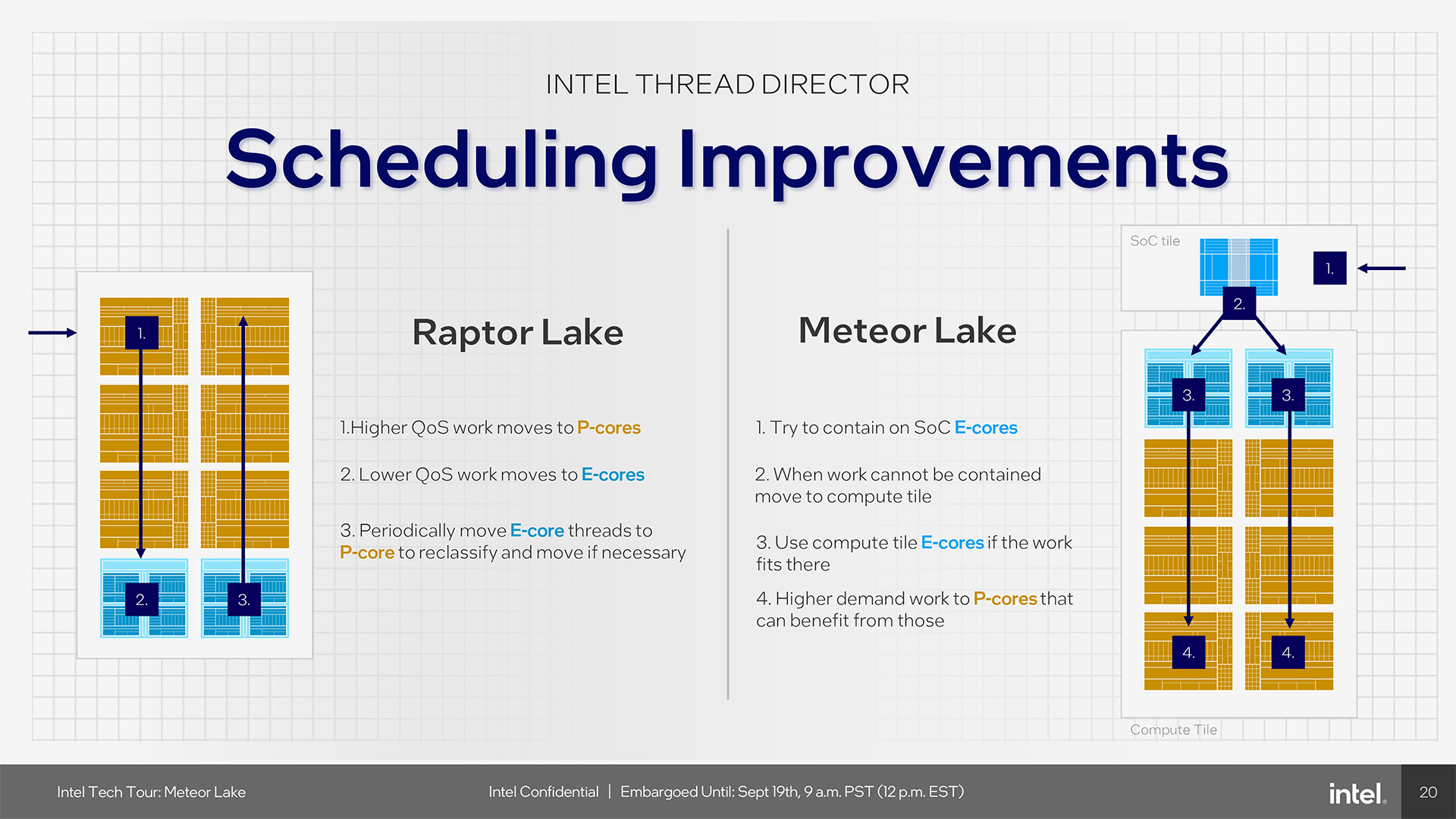 INTEL THREAD DIRECTOR

Scheduling Improvements

1.

2.

3.

Raptor Lake

1.Higher QoS work moves to P-cores

2. Lower QoS work moves to E-cores

3. Periodically move E-core threads to P-core to reclassify and move if necessary

Meteor Lake

1. Try to contain on SoC E-cores

2. When work cannot be contained move to compute tile

3. Use compute tile E-cores if the work fits there

4. Higher demand work to P-cores that can benefit from those

SoC tile

1.

2.

3.

3.

4.

4.

Compute Tile

Intel Tech Tour: Meteor Lake

Intel Confidential | Embargoed Until: Sept 19th, 9 a.m. PST (12 p.m. EST)

intel.

20